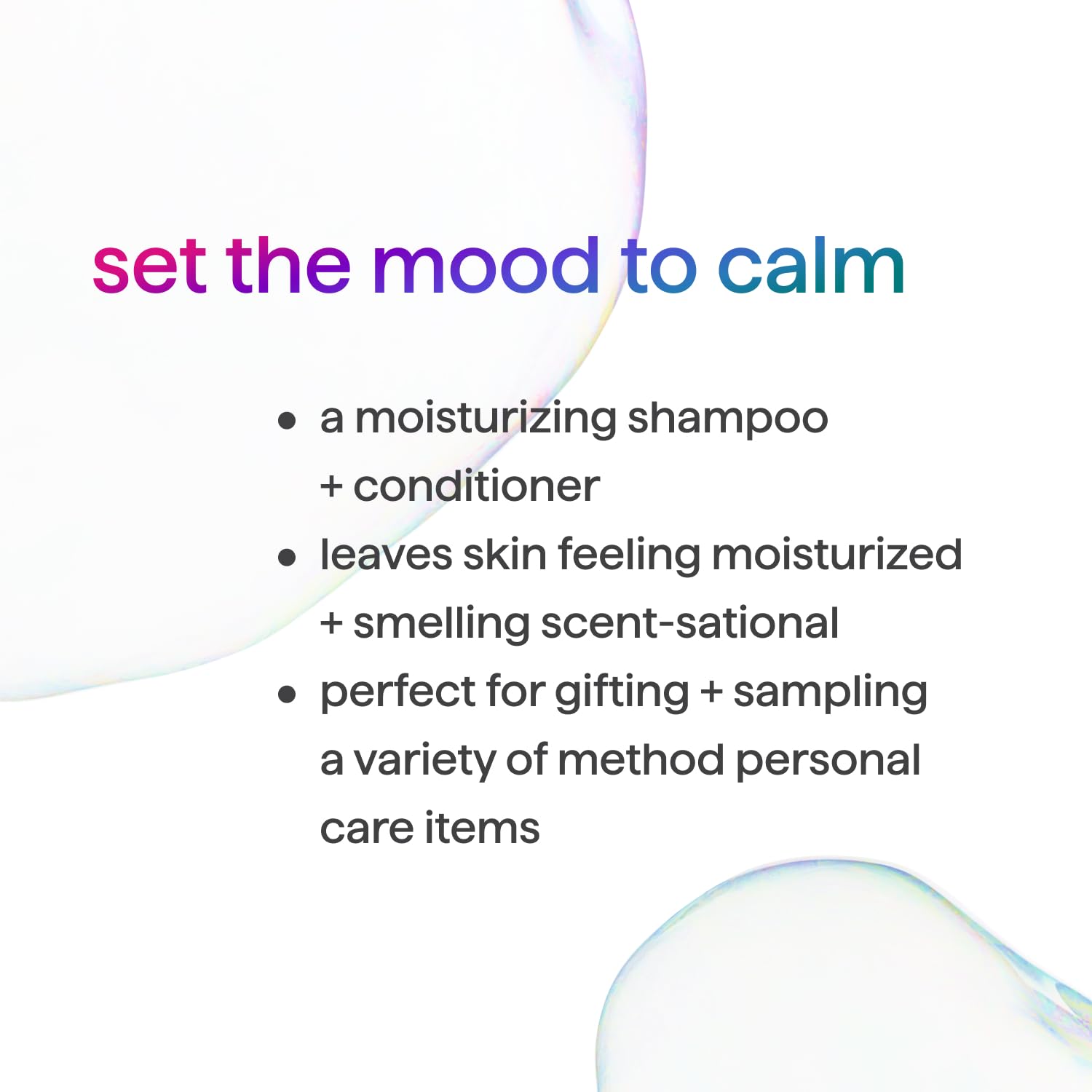 set the mood to calm

• a moisturizing shampoo + conditioner
• leaves skin feeling moisturized + smelling scent-sational
• perfect for gifting + sampling a variety of method personal care items